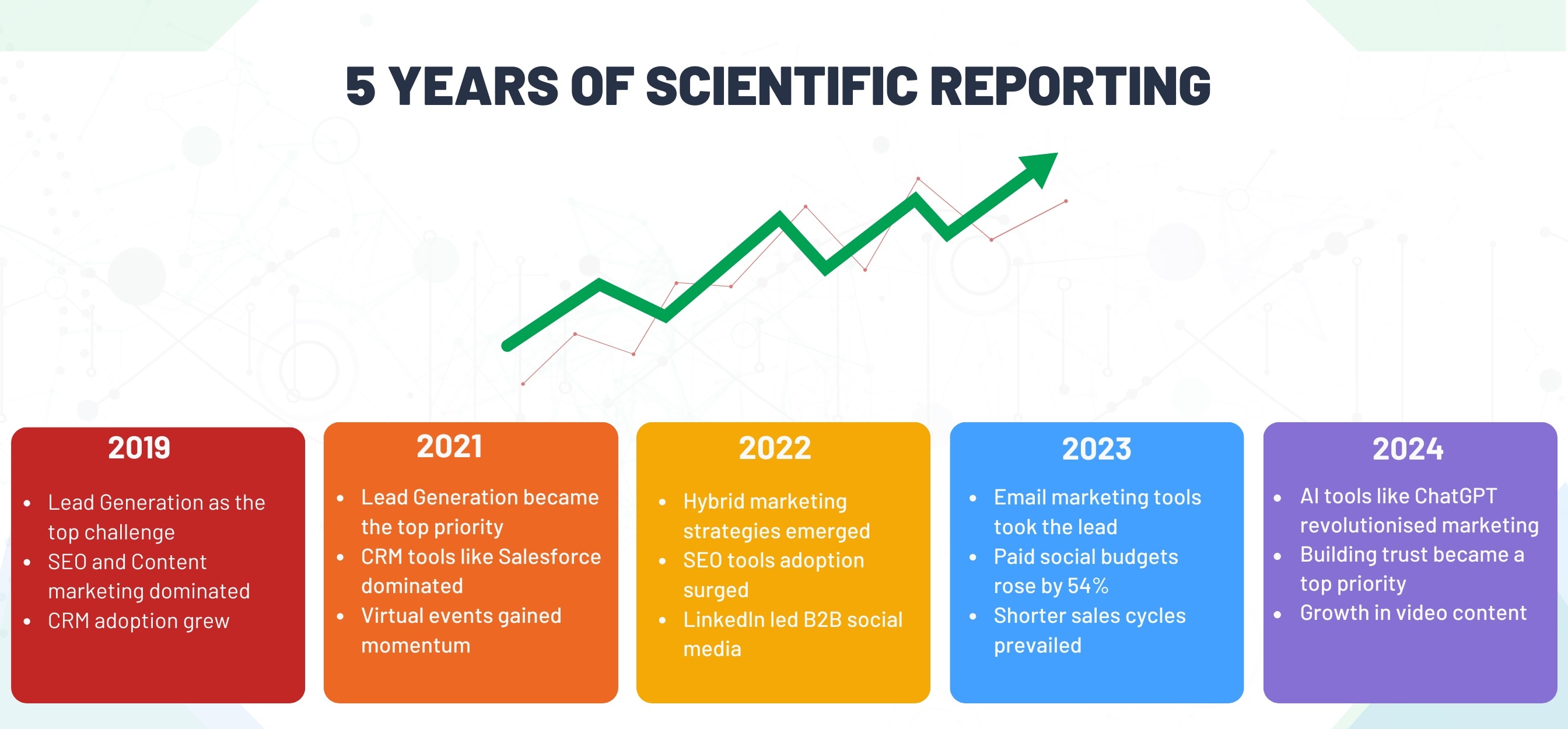 5 YEARS OF SCIENTIFIC REPORTING

2019

- Lead Generation as the top challenge
- SEO and Content marketing dominated
- CRM adoption grew

2021

- Lead Generation became the top priority
- CRM tools like Salesforce dominated
- Virtual events gained momentum

2022

- Hybrid marketing strategies emerged
- SEO tools adoption surged
- LinkedIn led B2B social media

2023

- Email marketing tools took the lead
- Paid social budgets rose by 54%
- Shorter sales cycles prevailed

2024

- AI tools like ChatGPT revolutionised marketing
- Building trust became a top priority
- Growth in video content